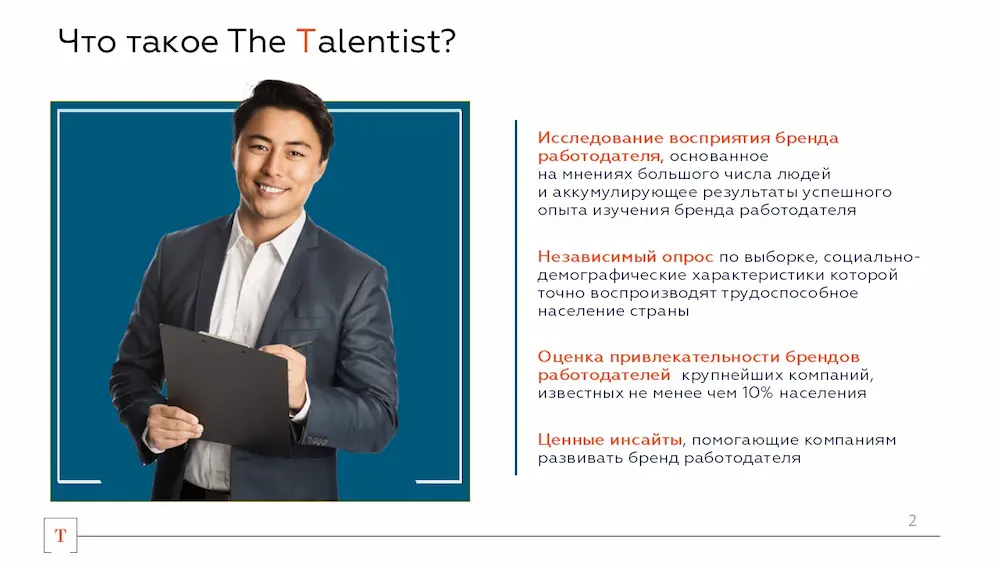 Что такое The Talentist?

Исследование восприятия бренда работодателя, основанное на мнениях большого числа людей и аккумулирующее результаты успешного опыта изучения бренда работодателя

Независимый опрос по выборке, социально-демографические характеристики которой точно воспроизводят трудоспособное население страны

Оценка привлекательности брендов работодателей крупнейших компаний, известных не менее чем 10% населения

Ценные инсайты, помогающие компаниям развивать бренд работодателя

T

2